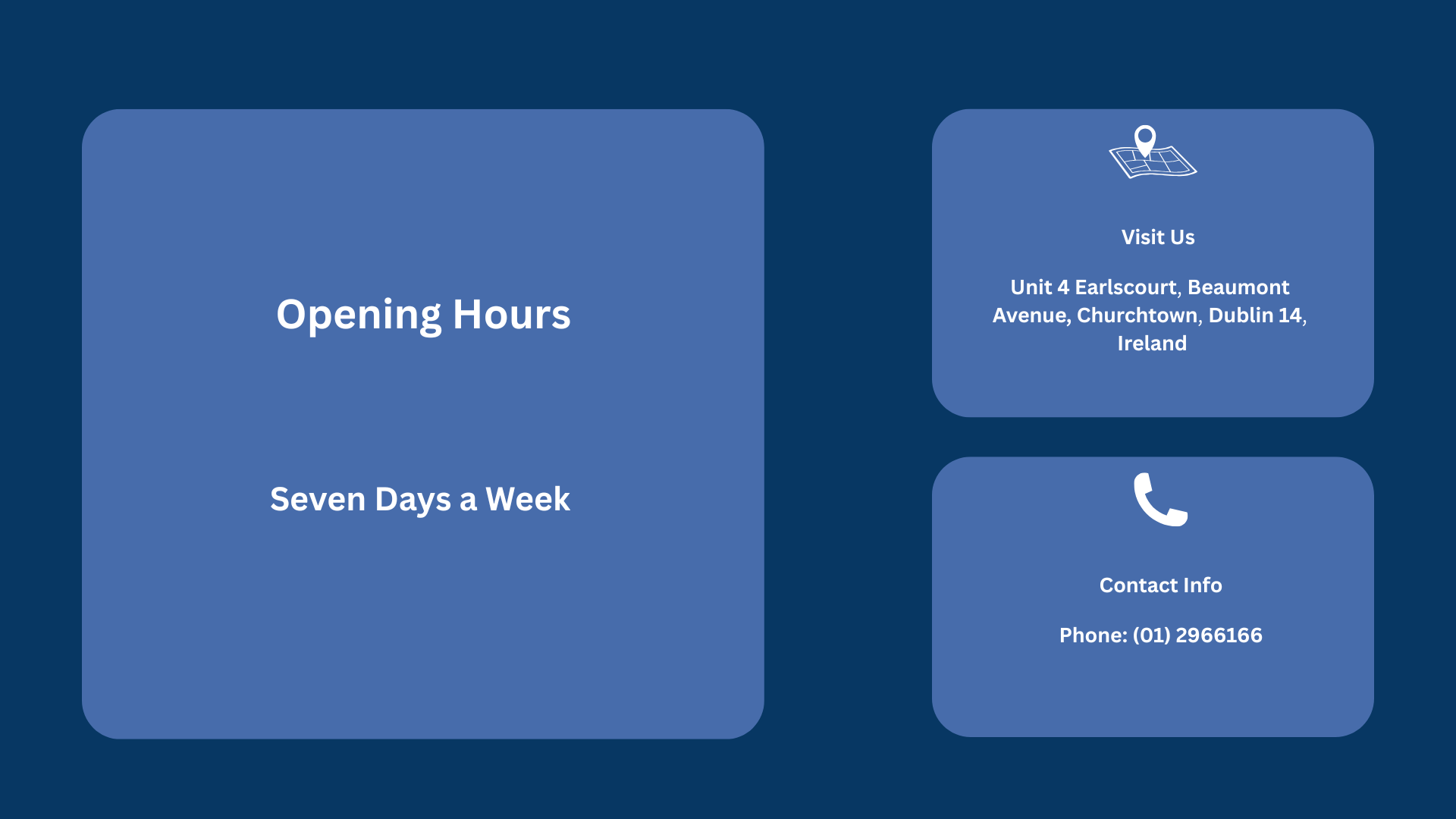 Opening Hours

Seven Days a Week

Visit Us

Unit 4 Earlscourt, Beaumont Avenue, Churchtown, Dublin 14, Ireland

Contact Info

Phone: (01) 2966166